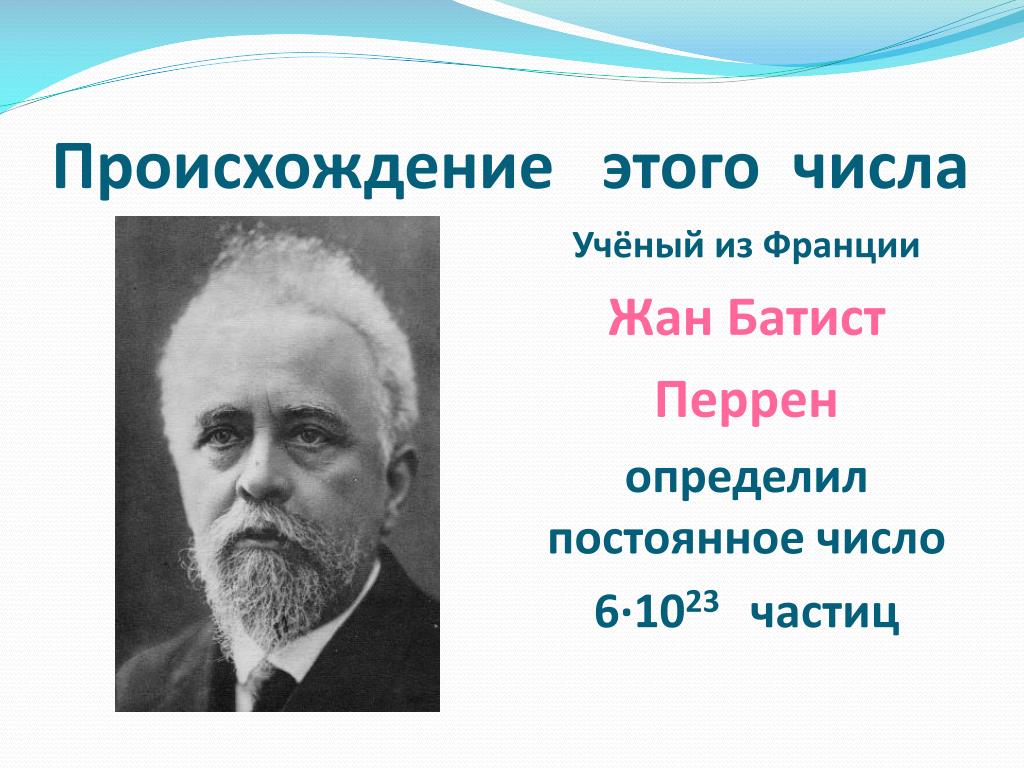 Происхождение этого числа

Учёный из Франции

Жан Батист

Перрен

определил постоянное число

$6 \cdot 10^{23}$ частиц